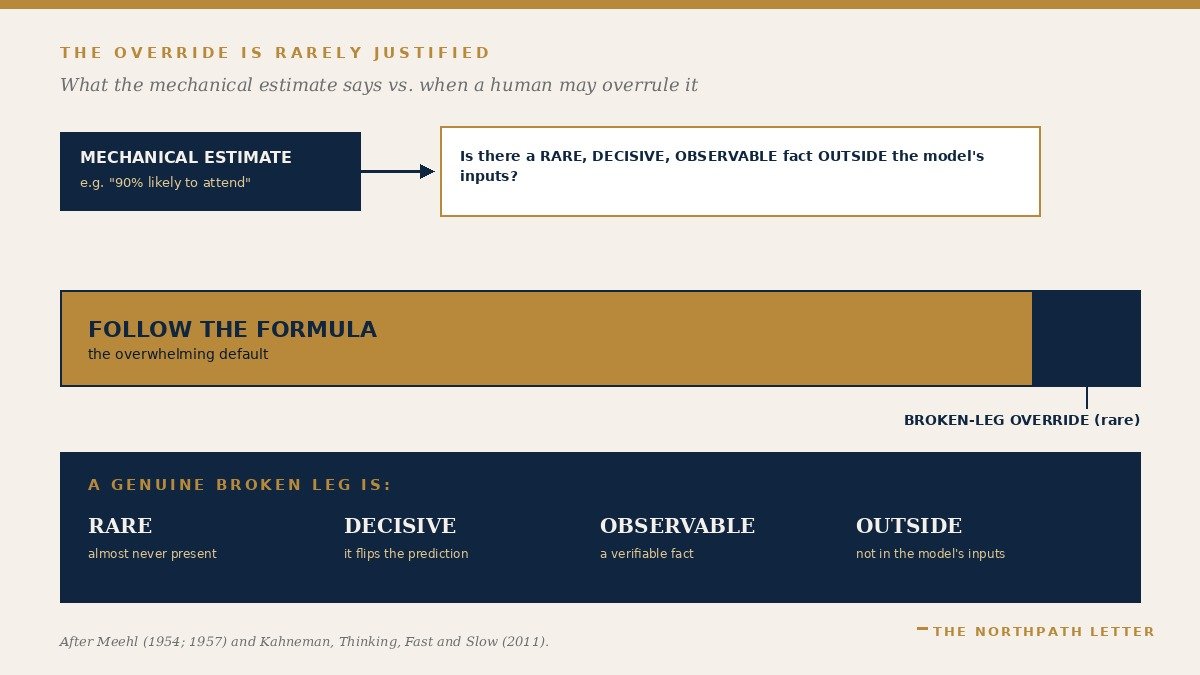 THE OVERRIDE IS RARELY JUSTIFIED

What the mechanical estimate says vs. when a human may overrule it

MECHANICAL ESTIMATE
e.g. "90% likely to attend"

Is there a RARE, DECISIVE, OBSERVABLE fact OUTSIDE the model's inputs?

FOLLOW THE FORMULA
the overwhelming default

BROKEN-LEG OVERRIDE (rare)

A GENUINE BROKEN LEG IS:

RARE
almost never present

DECISIVE
it flips the prediction

OBSERVABLE
a verifiable fact

OUTSIDE
not in the model's inputs

After Meehl (1954; 1957) and Kahneman, Thinking, Fast and Slow (2011).

THE NORTHPATH LETTER